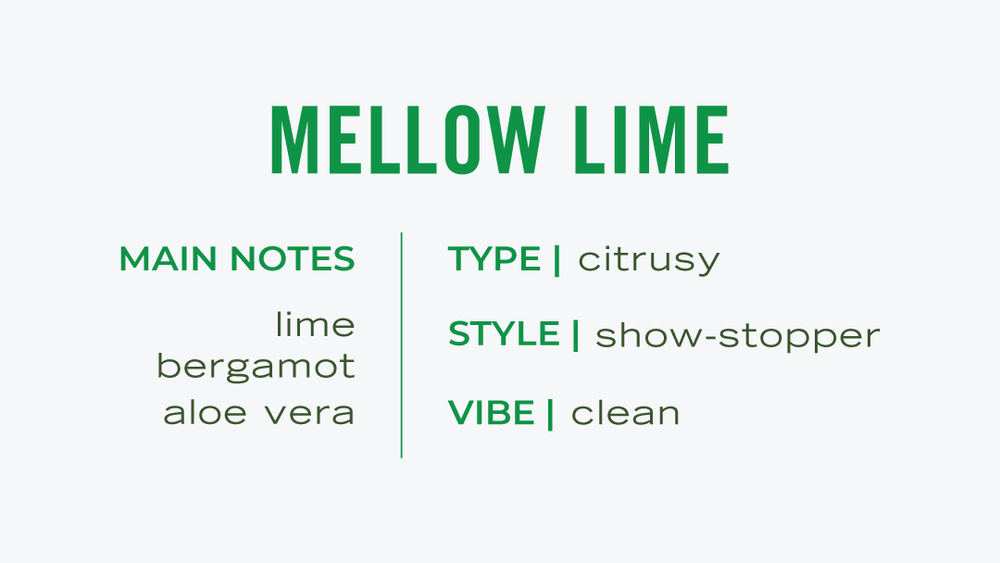 MELLOW LIME

MAIN NOTES

lime
bergamot
aloe vera

TYPE | citrusy

STYLE | show-stopper

VIBE | clean